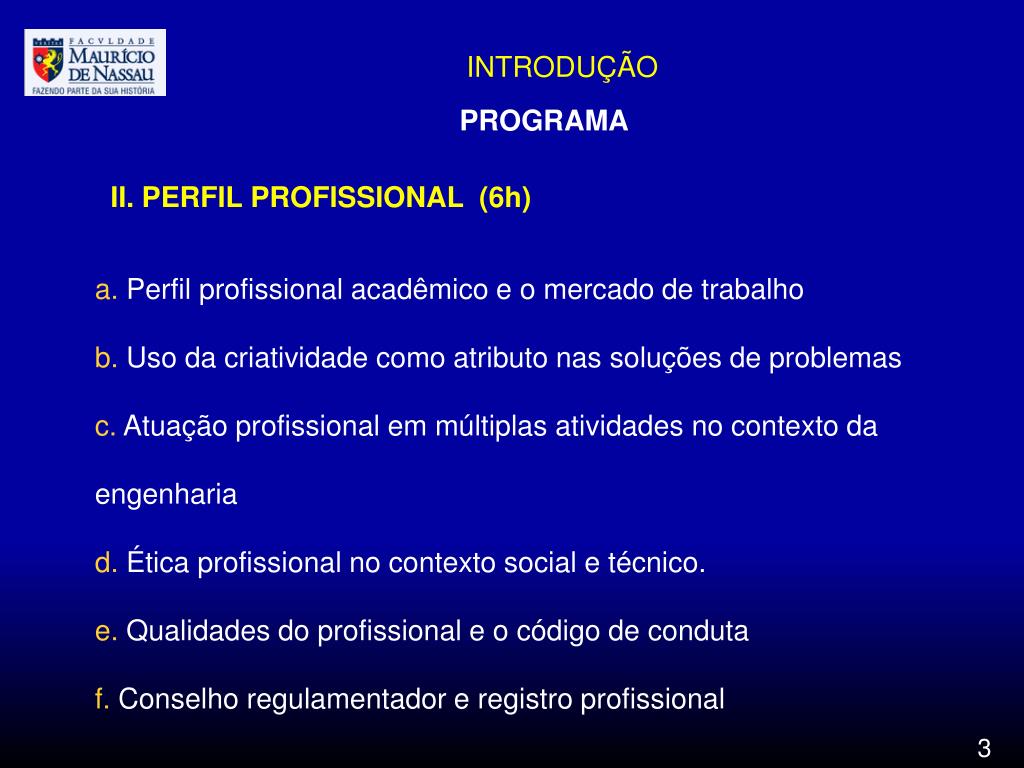 FACVLDADE
MAURÍCIO DE NASSAU
FAZENDO PARTE DA SUA HISTÓRIA

INTRODUÇÃO

PROGRAMA

II. PERFIL PROFISSIONAL (6h)

a. Perfil profissional acadêmico e o mercado de trabalho

b. Uso da criatividade como atributo nas soluções de problemas

c. Atuação profissional em múltiplas atividades no contexto da engenharia

d. Ética profissional no contexto social e técnico.

e. Qualidades do profissional e o código de conduta

f. Conselho regulamentador e registro profissional

3